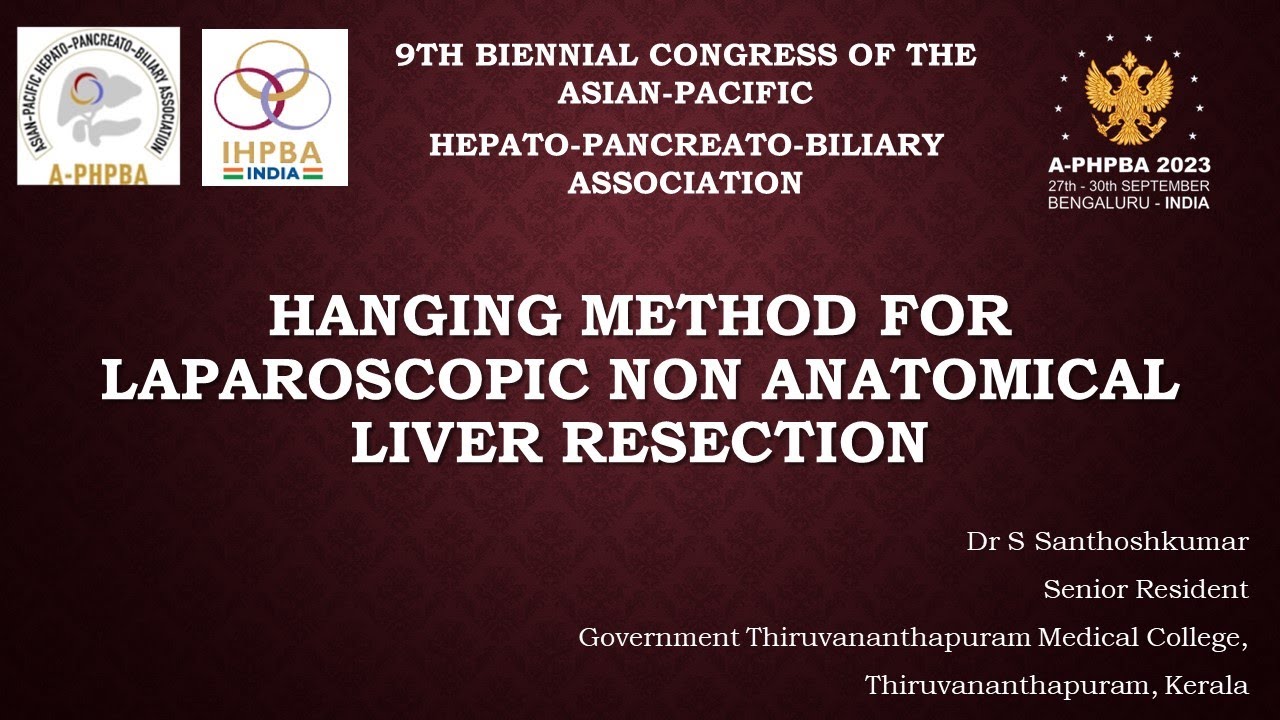 ASIAN-PACIFIC HEPATO-PANCREATO-BILIARY ASSOCIATION
A-PHPBA

IHPBA
INDIA

9TH BIENNIAL CONGRESS OF THE ASIAN-PACIFIC

HEPATO-PANCREATO-BILIARY ASSOCIATION

A-PHPBA 2023
27th - 30th SEPTEMBER
BENGALURU - INDIA

HANGING METHOD FOR LAPAROSCOPIC NON ANATOMICAL LIVER RESECTION

Dr S Santhoshkumar

Senior Resident

Government Thiruvananthapuram Medical College,

Thiruvananthapuram, Kerala